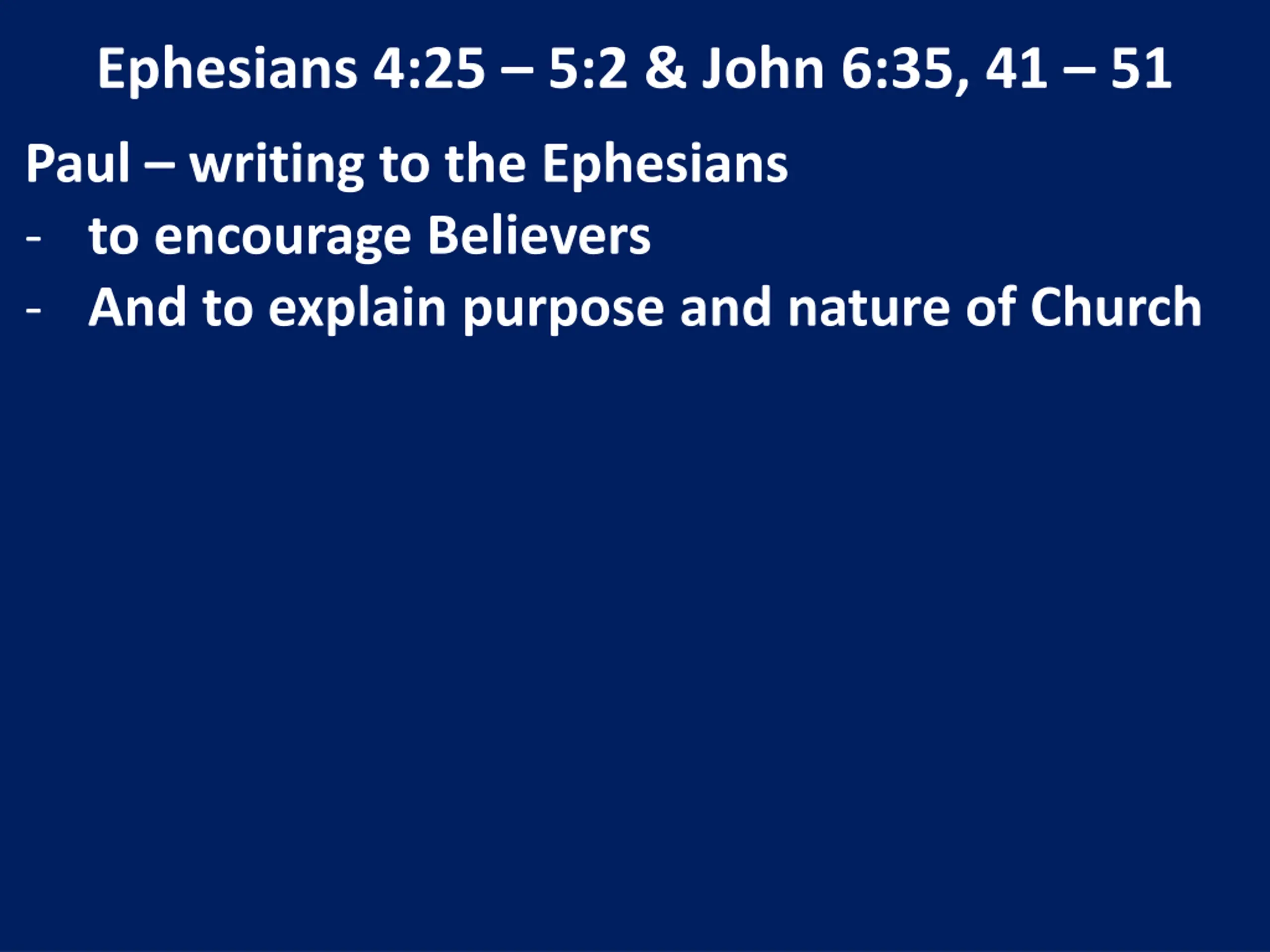 Ephesians 4:25 – 5:2 & John 6:35, 41 – 51

Paul – writing to the Ephesians
- to encourage Believers
- And to explain purpose and nature of Church